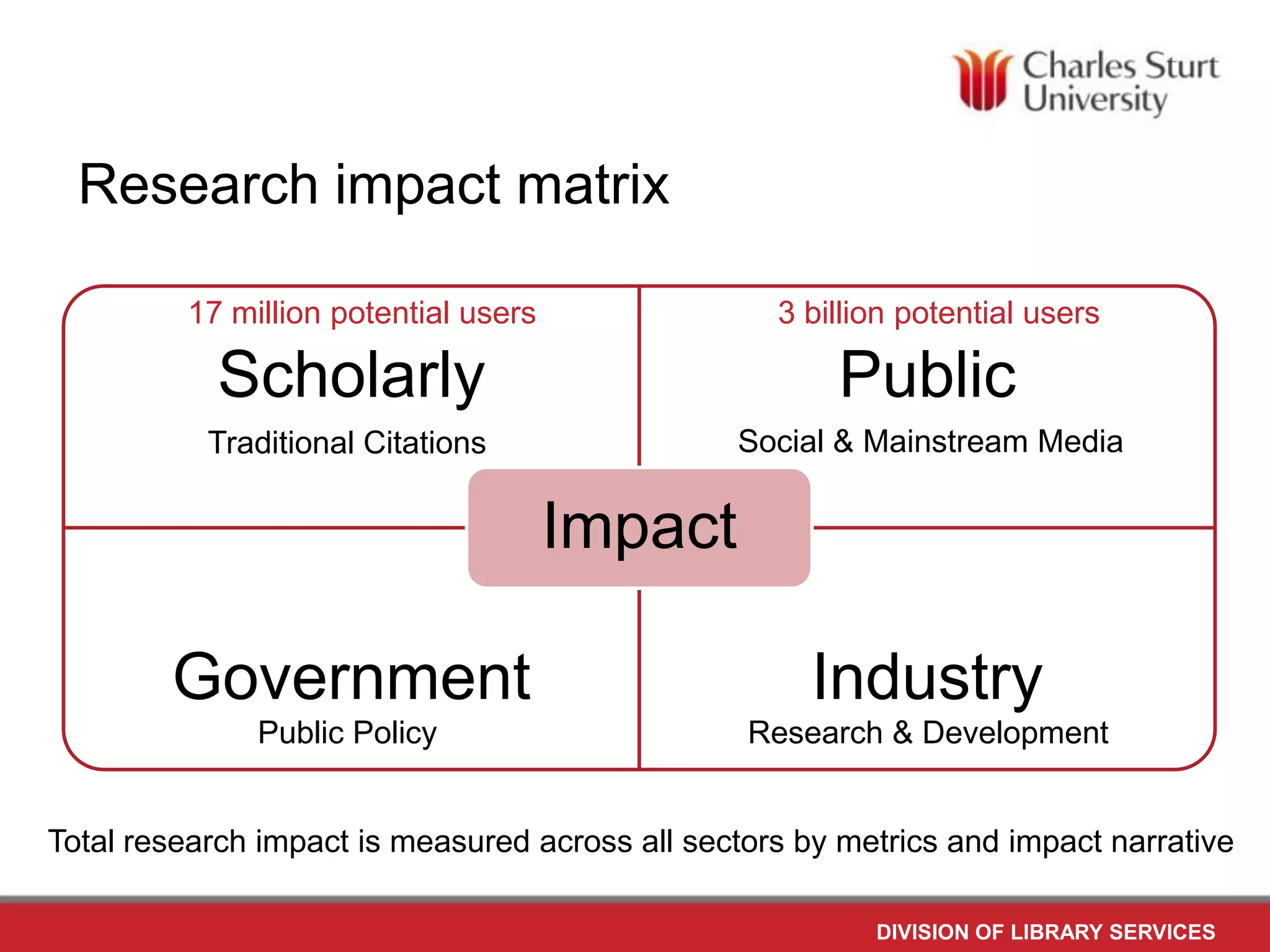 Charles Sturt University

Research impact matrix

17 million potential users
Scholarly
Traditional Citations

3 billion potential users
Public
Social & Mainstream Media

Impact

Government
Public Policy

Industry
Research & Development

Total research impact is measured across all sectors by metrics and impact narrative

DIVISION OF LIBRARY SERVICES